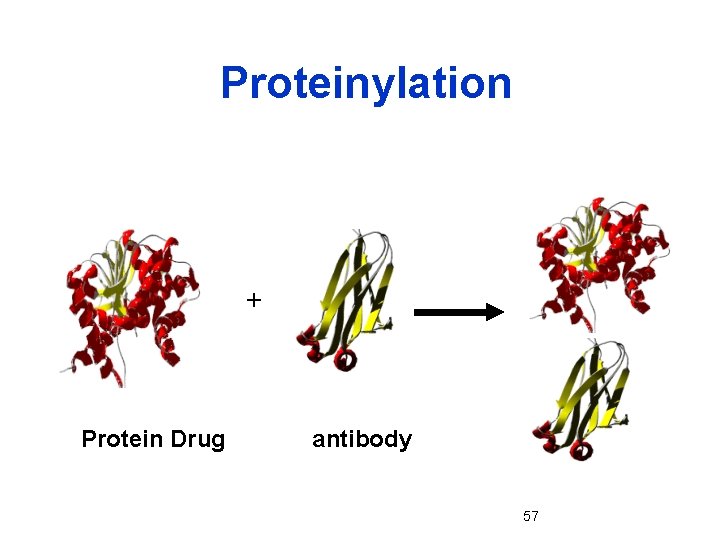 Proteinylation

+

Protein Drug

antibody

57